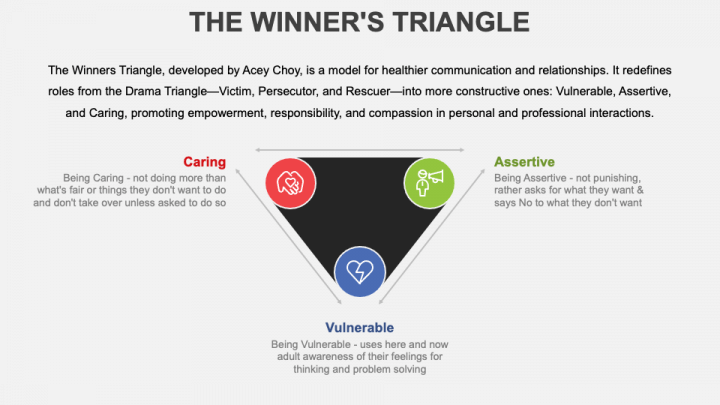 THE WINNER'S TRIANGLE

The Winners Triangle, developed by Acey Choy, is a model for healthier communication and relationships. It redefines roles from the Drama Triangle—Victim, Persecutor, and Rescuer—into more constructive ones: Vulnerable, Assertive, and Caring, promoting empowerment, responsibility, and compassion in personal and professional interactions.

Caring
Being Caring - not doing more than what's fair or things they don't want to do and don't take over unless asked to do so

Assertive
Being Assertive - not punishing, rather asks for what they want & says No to what they don't want

Vulnerable
Being Vulnerable - uses here and now adult awareness of their feelings for thinking and problem solving